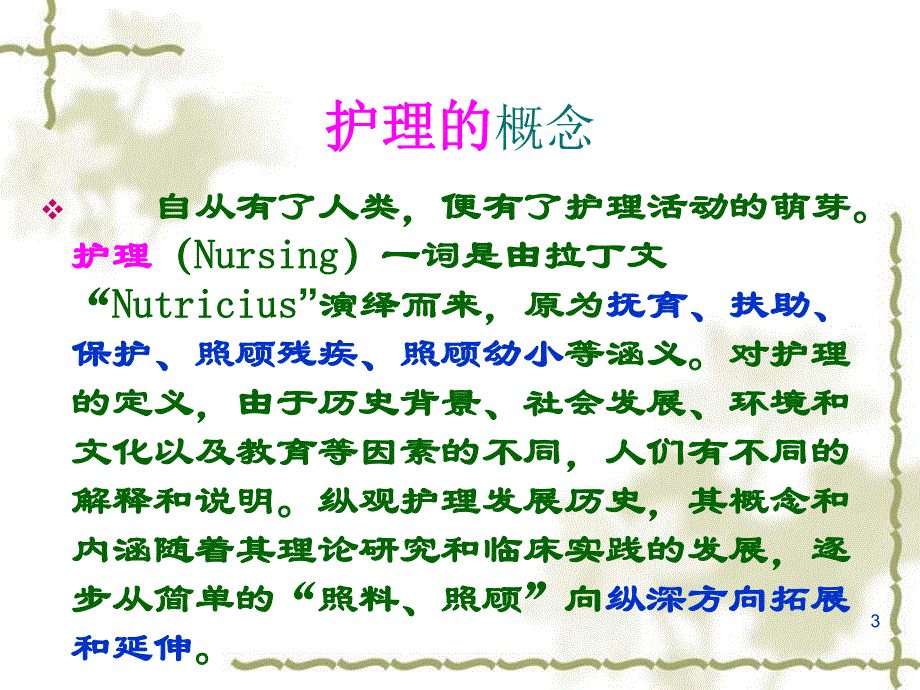 护理的概念

❖ 自从有了人类，便有了护理活动的萌芽。护理 (Nursing) 一词是由拉丁文“Nutricius”演绎而来，原为抚育、扶助、保护、照顾残疾、照顾幼小等涵义。对护理的定义，由于历史背景、社会发展、环境和文化以及教育等因素的不同，人们有不同的解释和说明。纵观护理发展历史，其概念和内涵随着其理论研究和临床实践的发展，逐步从简单的“照料、照顾”向纵深方向拓展和延伸。

3